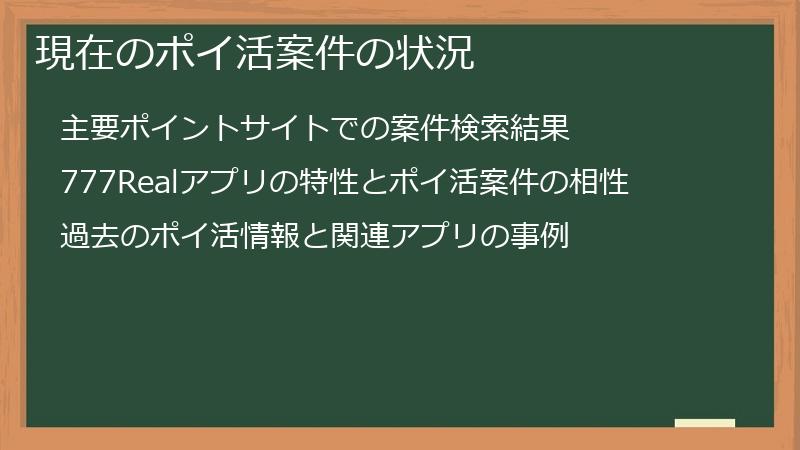 現在のポイ活案件の状況

主要ポイントサイトでの案件検索結果

777Realアプリの特性とポイ活案件の相性

過去のポイ活情報と関連アプリの事例